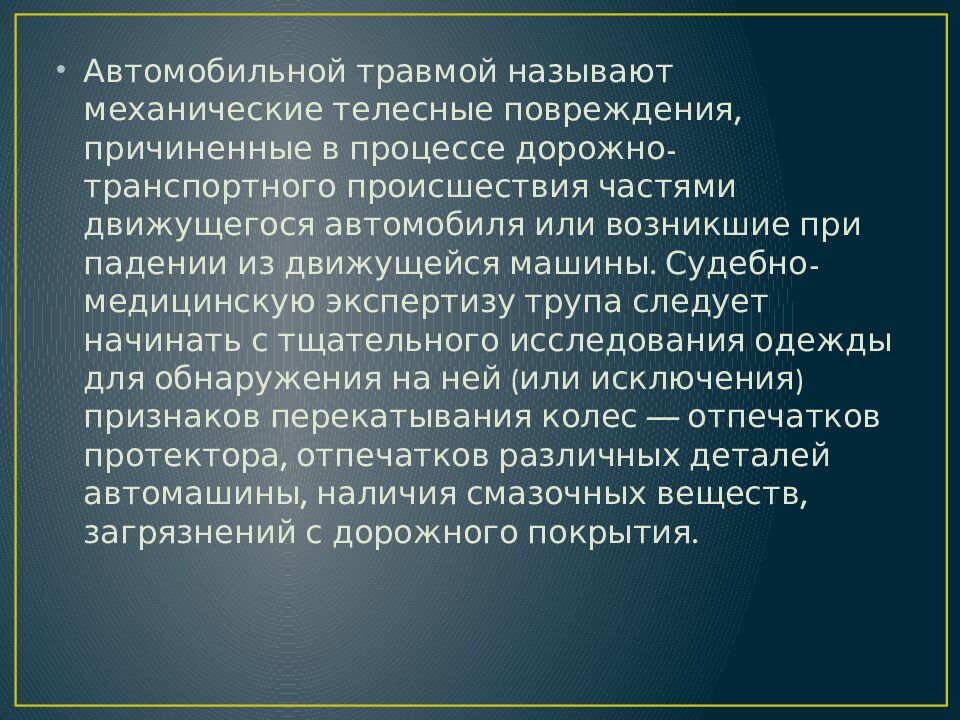 • Автомобильной травмой называют механические телесные повреждения, причиненные в процессе дорожно-транспортного происшествия частями движущегося автомобиля или возникшие при падении из движущейся машины. Судебно-медицинскую экспертизу трупа следует начинать с тщательного исследования одежды для обнаружения на ней (или исключения) признаков перекатывания колес — отпечатков протектора, отпечатков различных деталей автомашины, наличия смазочных веществ, загрязнений с дорожного покрытия.